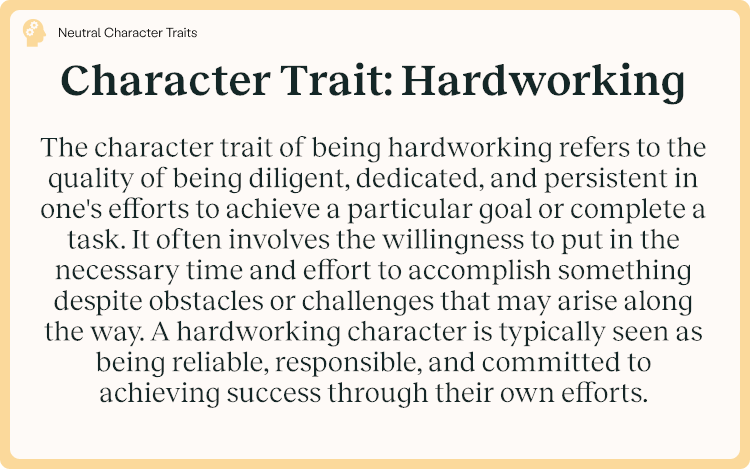 Neutral Character Traits

Character Trait: Hardworking

The character trait of being hardworking refers to the quality of being diligent, dedicated, and persistent in one's efforts to achieve a particular goal or complete a task. It often involves the willingness to put in the necessary time and effort to accomplish something despite obstacles or challenges that may arise along the way. A hardworking character is typically seen as being reliable, responsible, and committed to achieving success through their own efforts.